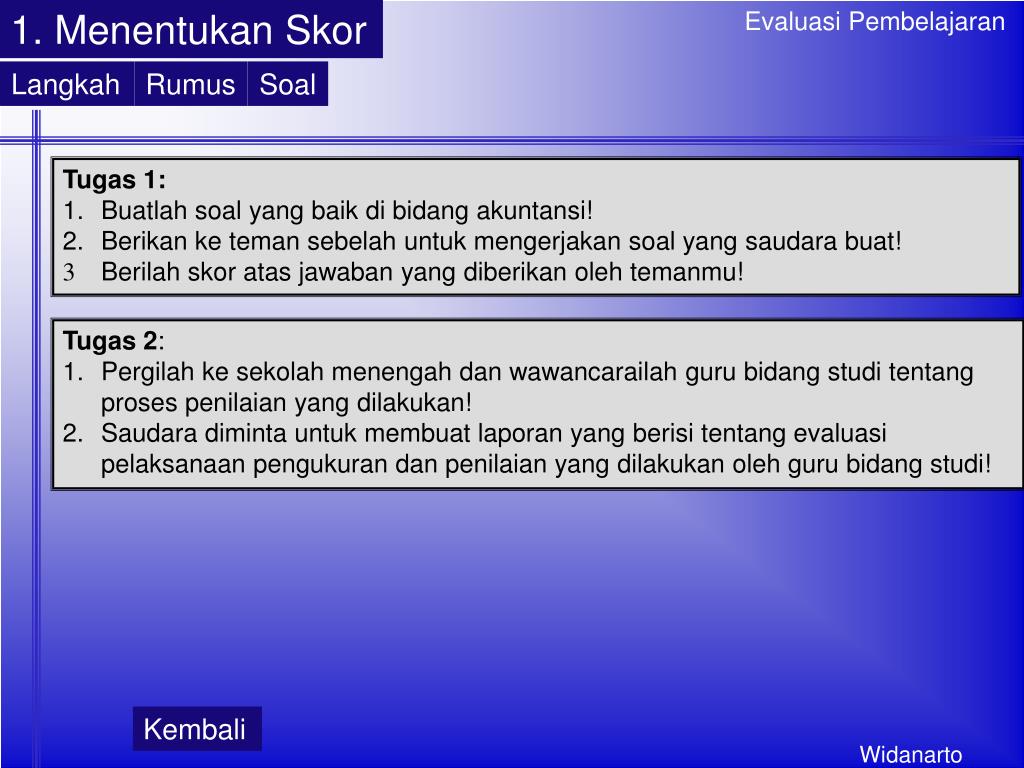 1. Menentukan Skor

Evaluasi Pembelajaran

Langkah Rumus Soal

**Tugas 1:**
1. Buatlah soal yang baik di bidang akuntansi!
2. Berikan ke teman sebelah untuk mengerjakan soal yang saudara buat!
3 Berilah skor atas jawaban yang diberikan oleh temanmu!

**Tugas 2**:
1. Pergilah ke sekolah menengah dan wawancarailah guru bidang studi tentang proses penilaian yang dilakukan!
2. Saudara diminta untuk membuat laporan yang berisi tentang evaluasi pelaksanaan pengukuran dan penilaian yang dilakukan oleh guru bidang studi!

Kembali

Widanarto